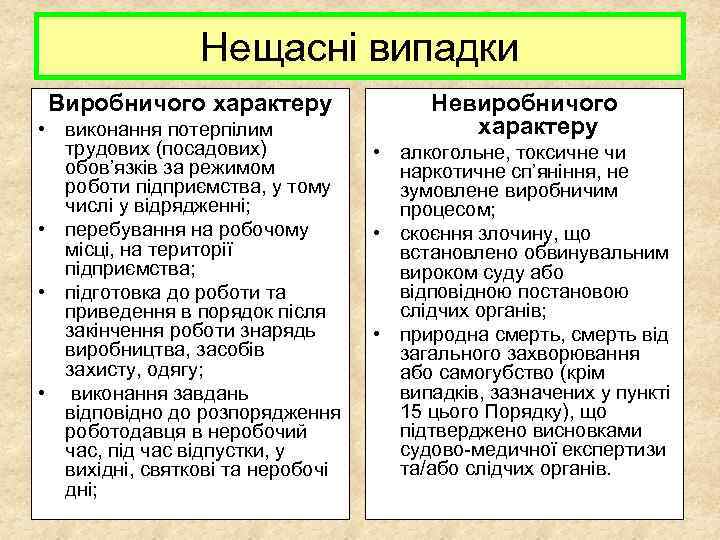 Нещасні випадки

Виробничого характеру

• виконання потерпілим трудових (посадових) обов'язків за режимом роботи підприємства, у тому числі у відрядженні;
• перебування на робочому місці, на території підприємства;
• підготовка до роботи та приведення в порядок після закінчення роботи знарядь виробництва, засобів захисту, одягу;
• виконання завдань відповідно до розпорядження роботодавця в неробочий час, під час відпустки, у вихідні, святкові та неробочі дні;

Невиробничого характеру

• алкогольне, токсичне чи наркотичне сп'яніння, не зумовлене виробничим процесом;
• скоєння злочину, що встановлено обвинувальним вироком суду або відповідною постановою слідчих органів;
• природна смерть, смерть від загального захворювання або самогубство (крім випадків, зазначених у пункті 15 цього Порядку), що підтверджено висновками судово-медичної експертизи та/або слідчих органів.